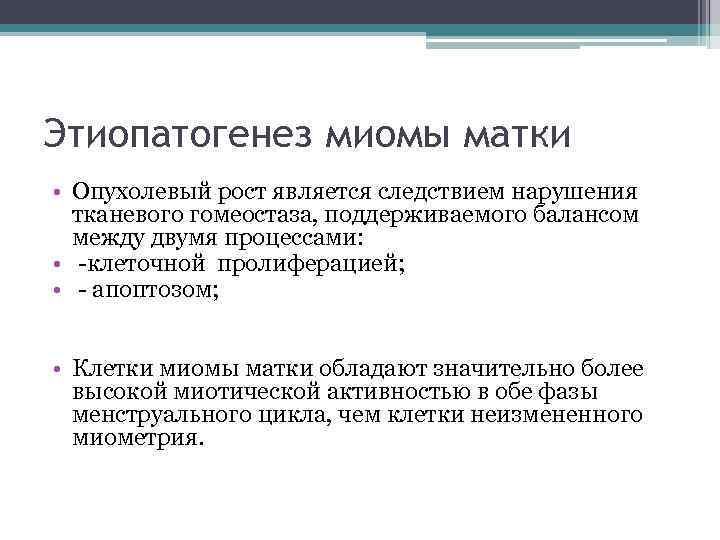 Этиопатогенез миомы матки

• Опухолевый рост является следствием нарушения тканевого гомеостаза, поддерживаемого балансом между двумя процессами:
• -клеточной пролиферацией;
• - апоптозом;

• Клетки миомы матки обладают значительно более высокой миотической активностью в обе фазы менструального цикла, чем клетки неизмененного миометрия.